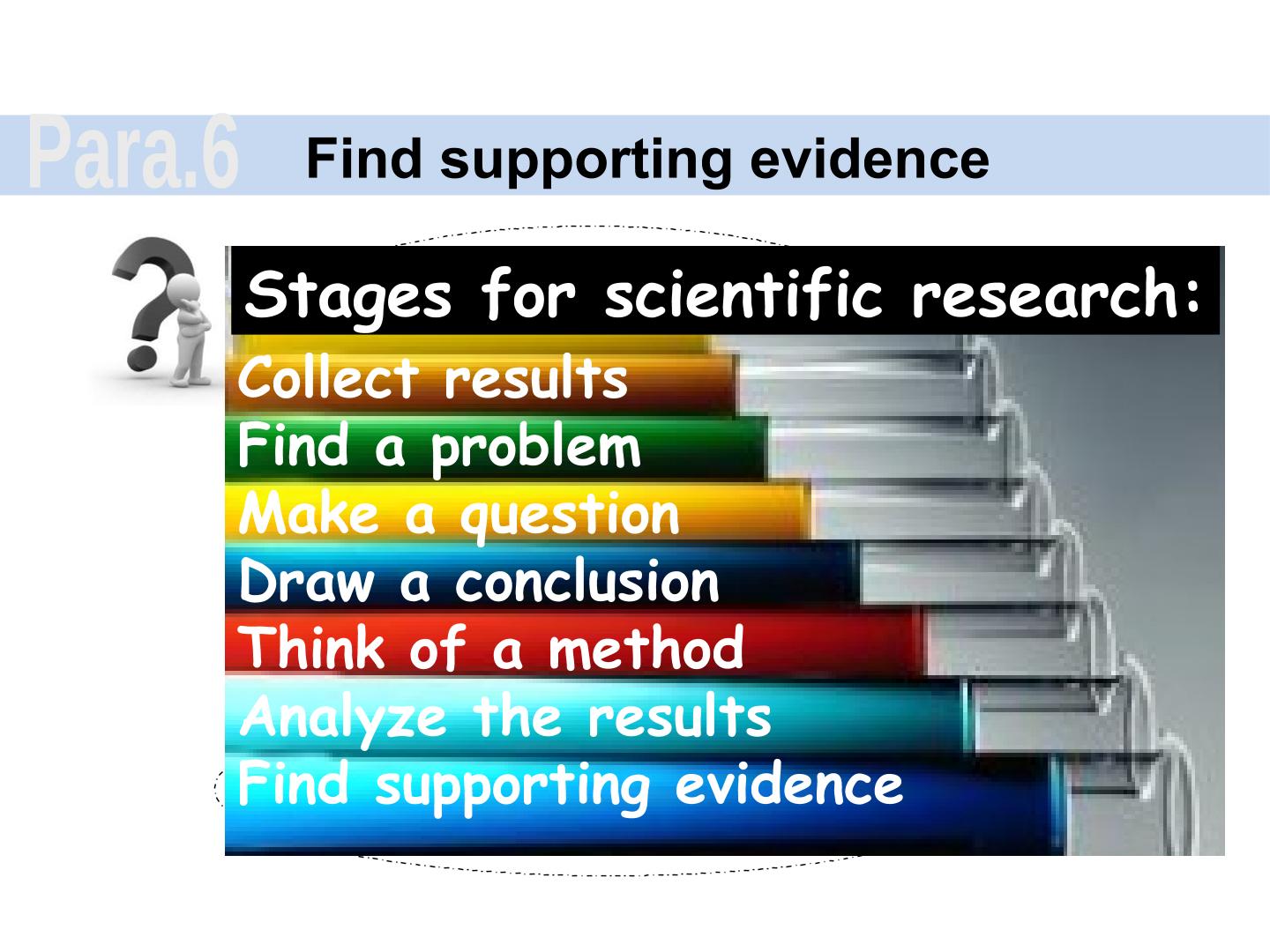 Para.6 Find supporting evidence

Stages for scientific research:

Collect results
Find a problem
Make a question
Draw a conclusion
Think of a method
Analyze the results
Find supporting evidence